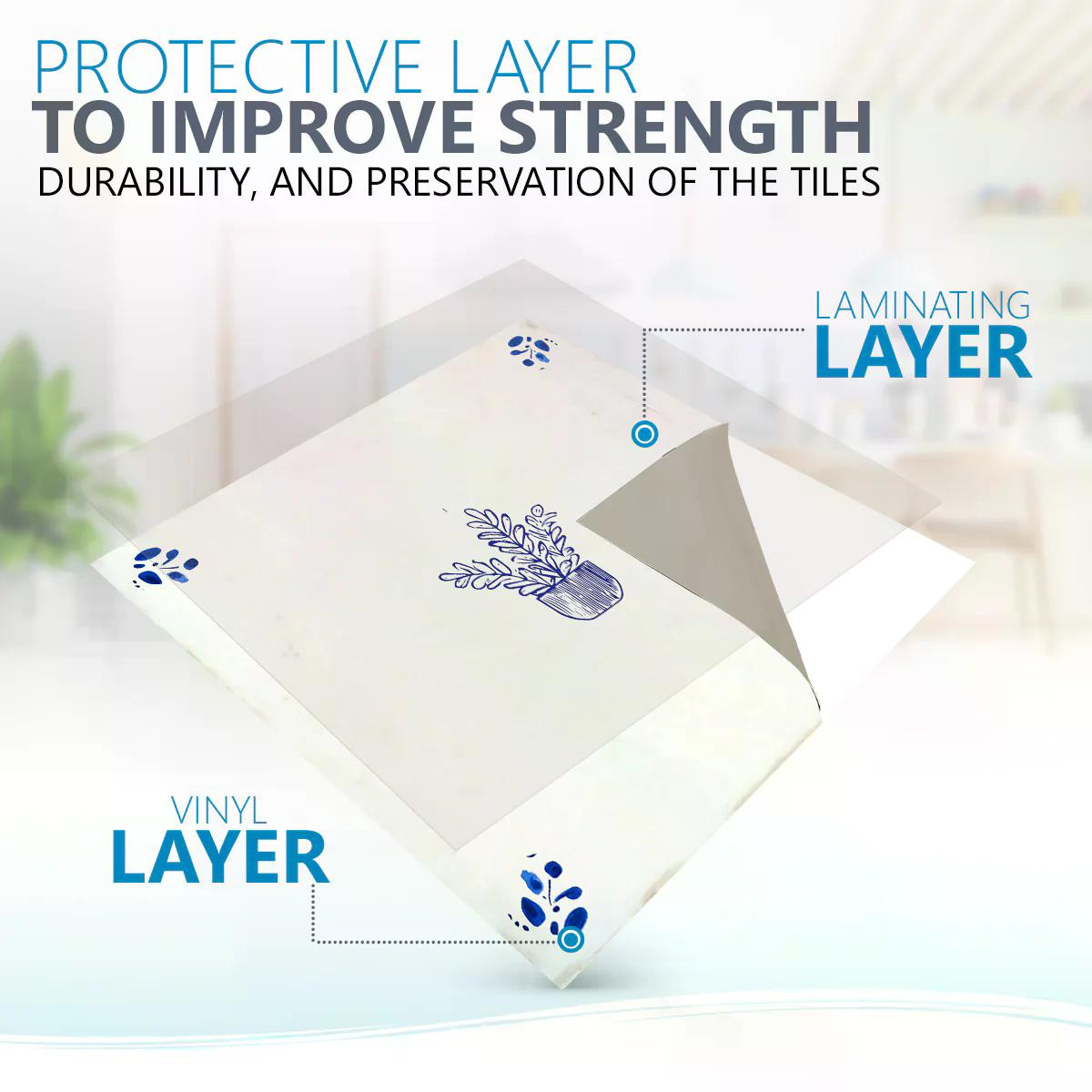 PROTECTIVE LAYER
TO IMPROVE STRENGTH
DURABILITY, AND PRESERVATION OF THE TILES

LAMINATING
LAYER

VINYL
LAYER